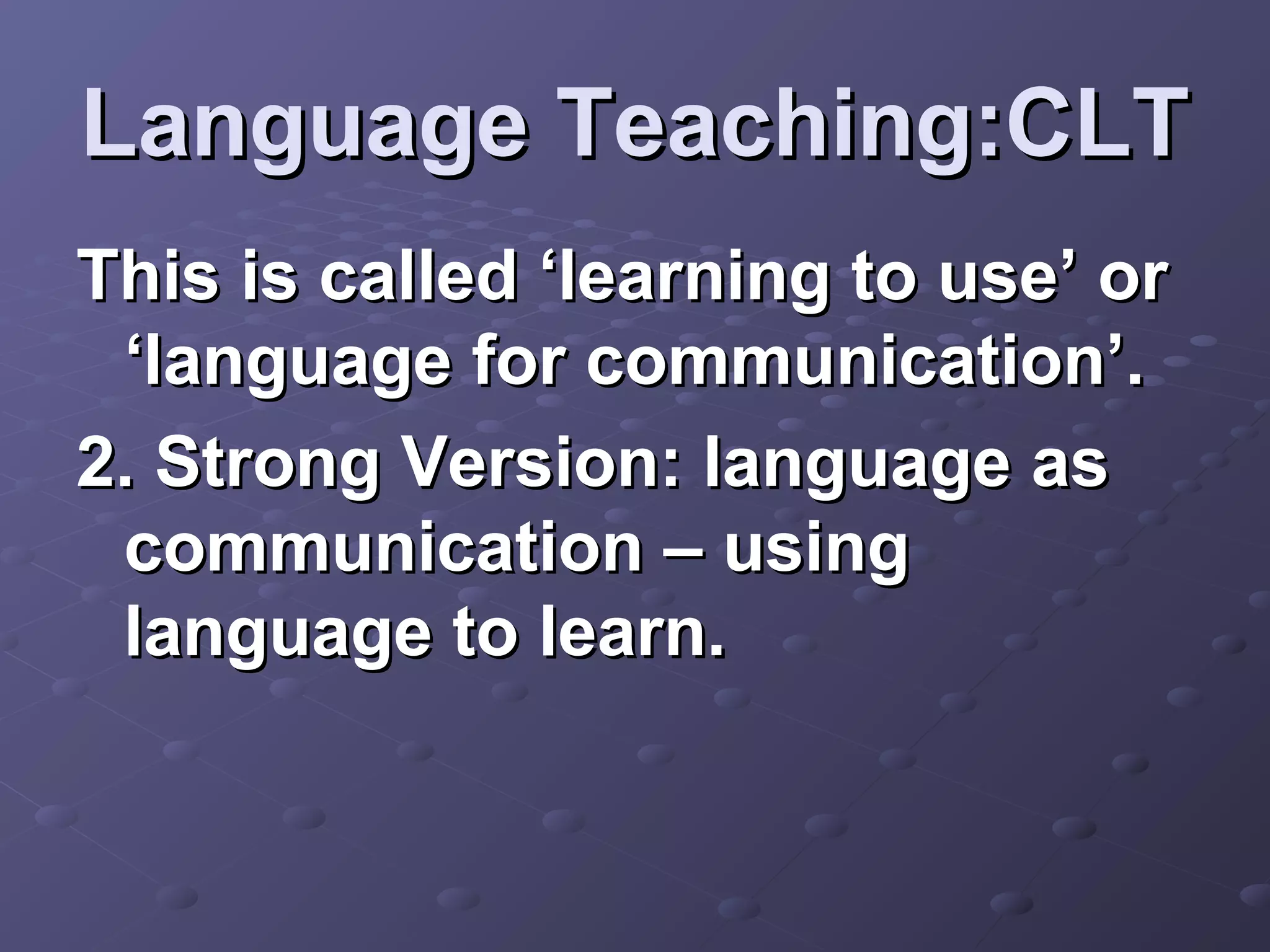 Language Teaching:CLT

This is called ‘learning to use’ or ‘language for communication’.

2. Strong Version: language as communication – using language to learn.